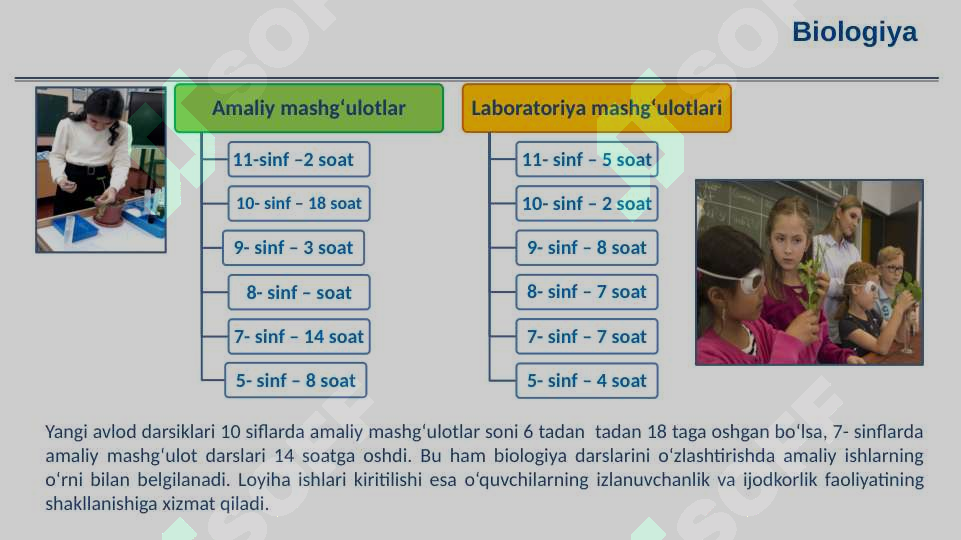 Biologiya

Amaliy mashgʻulotlar

11-sinf –2 soat

10- sinf – 18 soat

9- sinf – 3 soat

8- sinf – soat

7- sinf – 14 soat

5- sinf – 8 soat

Laboratoriya mashgʻulotlari

11- sinf – 5 soat

10- sinf – 2 soat

9- sinf – 8 soat

8- sinf – 7 soat

7- sinf – 7 soat

5- sinf – 4 soat

Yangi avlod darsiklari 10 siflarda amaliy mashgʻulotlar soni 6 tadan tadan 18 taga oshgan boʻlsa, 7- sinflarda amaliy mashgʻulot darslari 14 soatga oshdi. Bu ham biologiya darslarini oʻzlashtirishda amaliy ishlarning oʻrni bilan belgilanadi. Loyiha ishlari kiritilishi esa oʻquvchilarning izlanuvchanlik va ijodkorlik faoliyatining shakllanishiga xizmat qiladi.